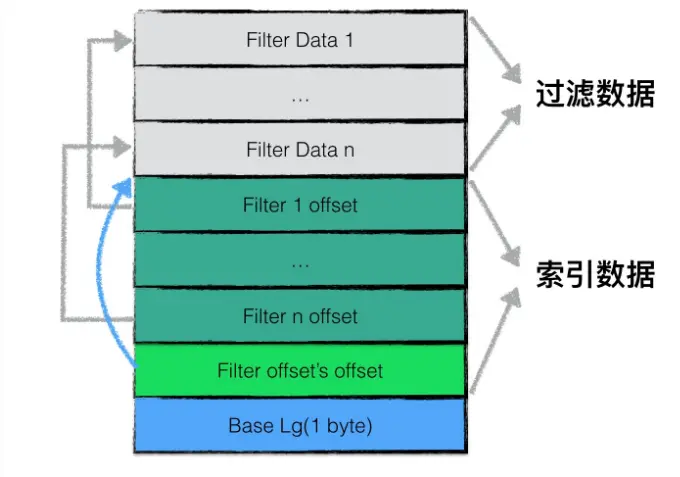 Filter Data 1

...

Filter Data n

Filter 1 offset

...

Filter n offset

Filter offset's offset

Base Lg(1 byte)

过滤数据

索引数据